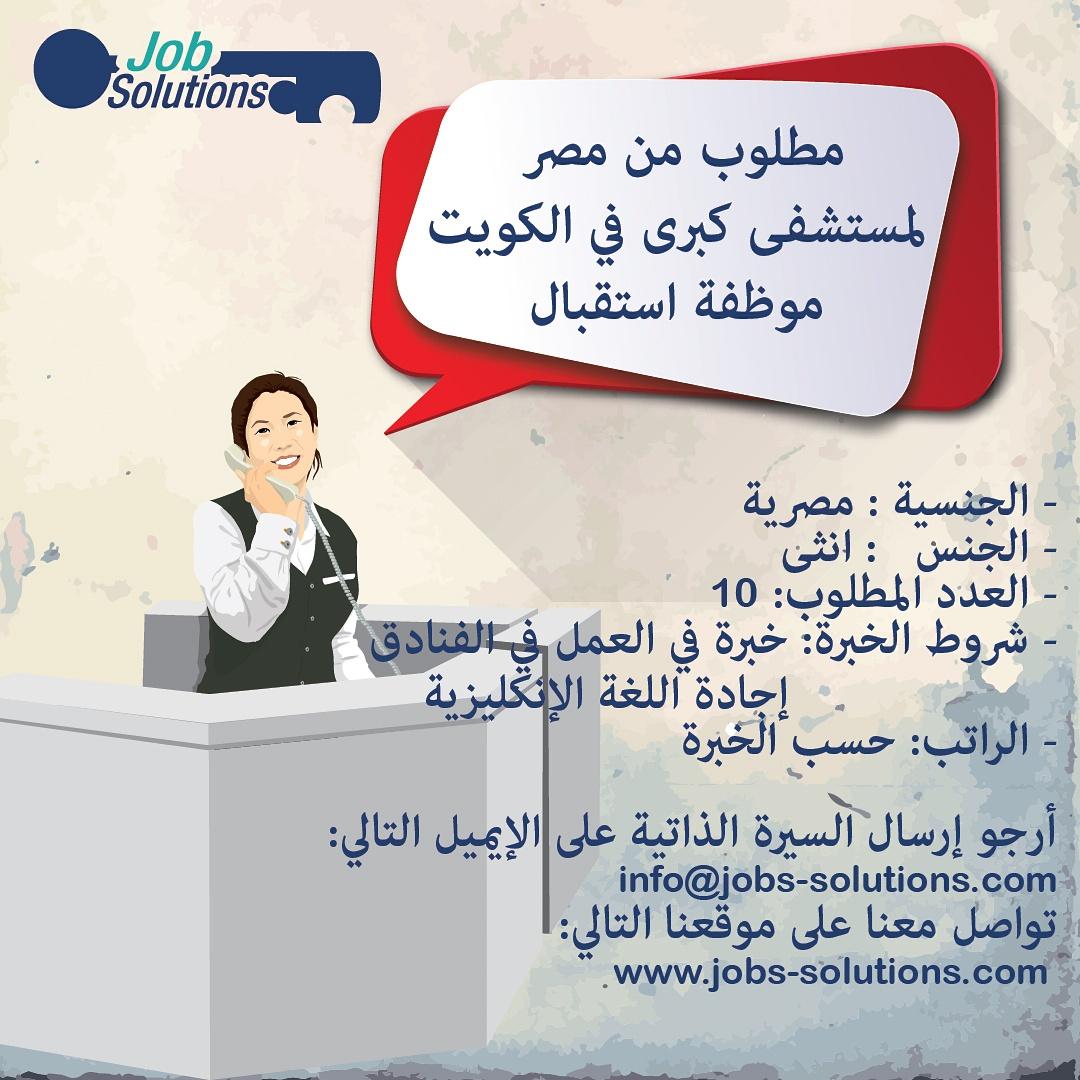 Job Solutions

مطلوب من مصر
لمستشفى كبرى في الكويت
موظفة استقبال

- الجنسية : مصرية
- الجنس : انثى
- العدد المطلوب: 10
- شروط الخبرة: خبرة في العمل في الفنادق
إجادة اللغة الإنكليزية
- الراتب: حسب الخبرة

أرجو إرسال السيرة الذاتية على الإيميل التالي:
info@jobs-solutions.com
تواصل معنا على موقعنا التالي:
www.jobs-solutions.com